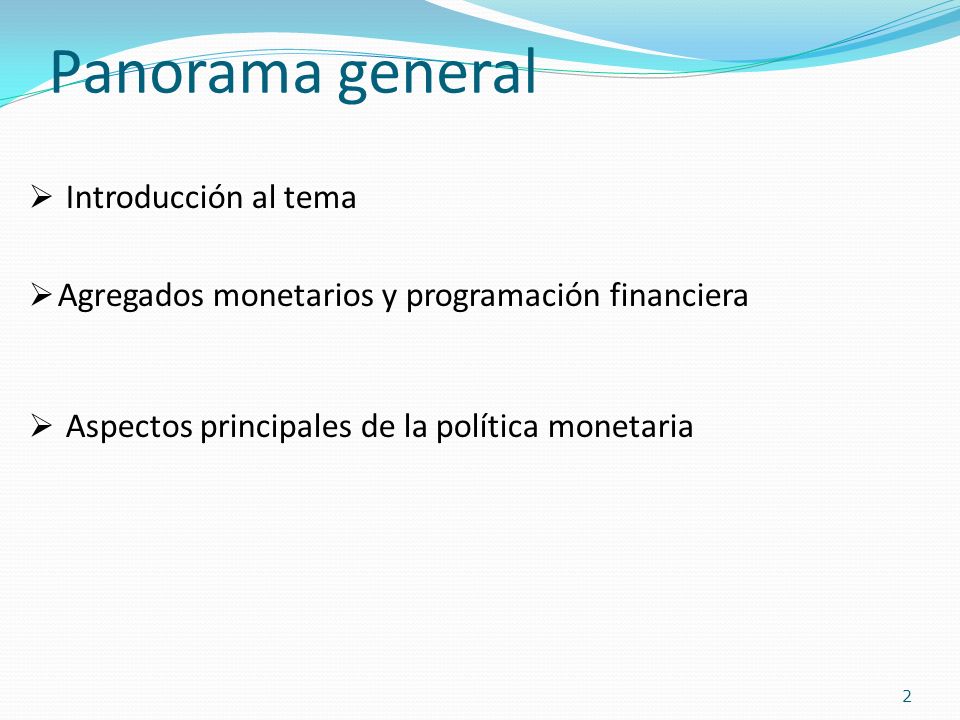 Panorama general

➢ Introducción al tema

➢ Agregados monetarios y programación financiera

➢ Aspectos principales de la política monetaria

2